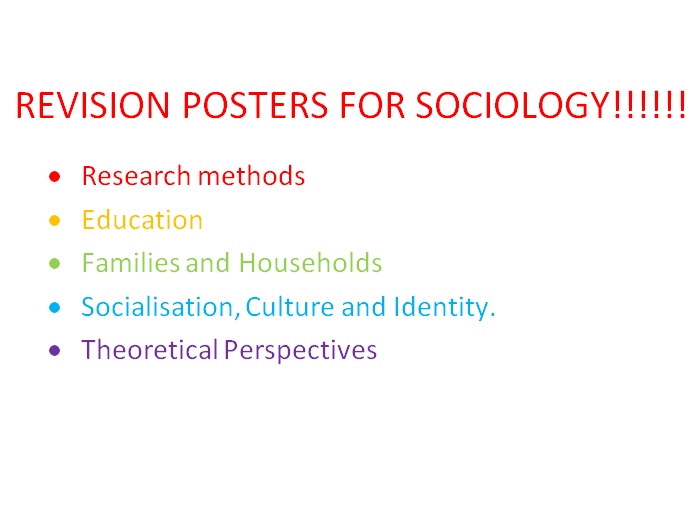 REVISION POSTERS FOR SOCIOLOGY!!!!!!

- Research methods
- Education
- Families and Households
- Socialisation, Culture and Identity.
- Theoretical Perspectives